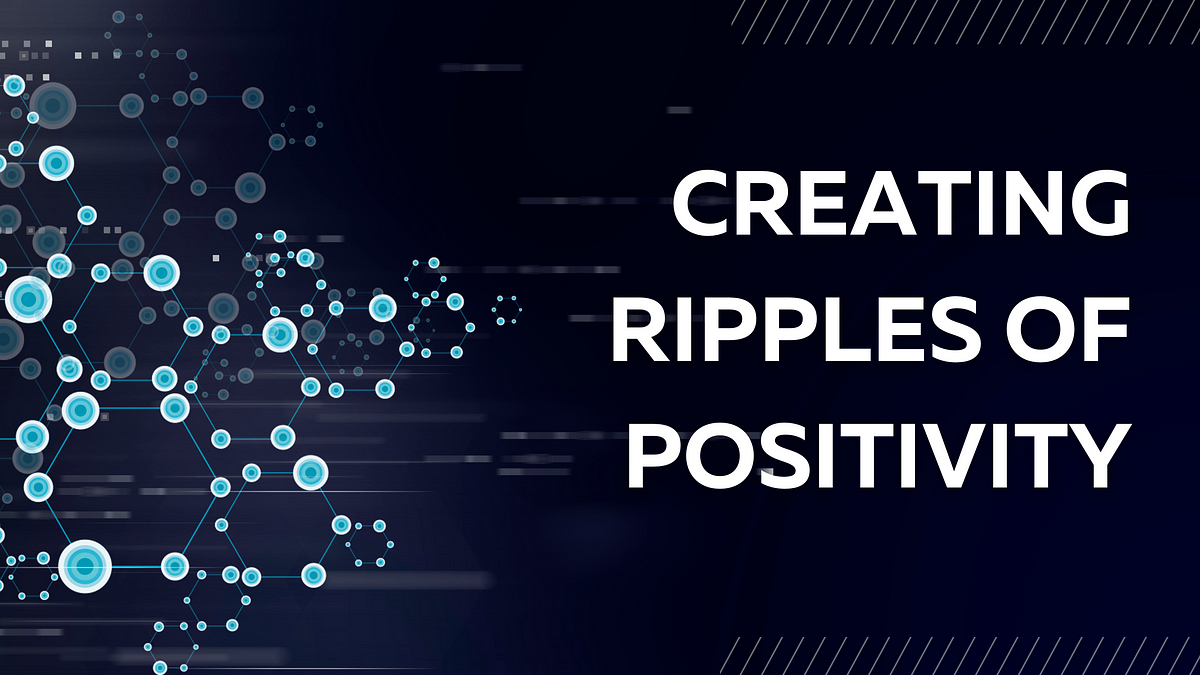 CREATING RIPPLES OF POSITIVITY